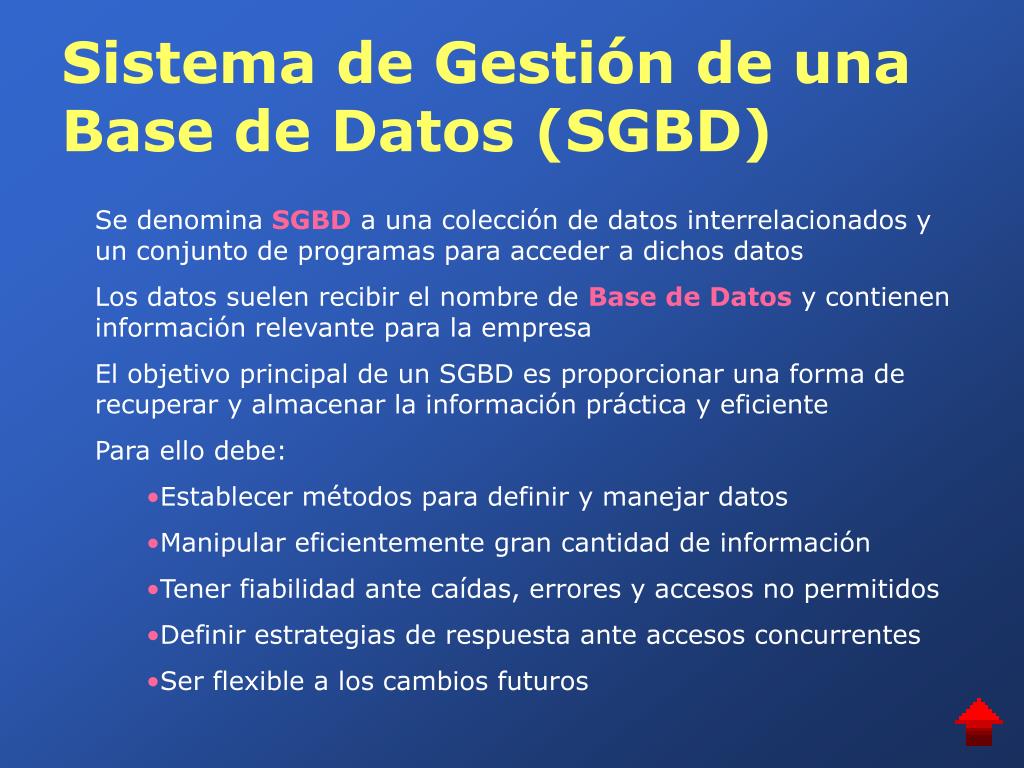 Sistema de Gestión de una Base de Datos (SGBD)

Se denomina SGBD a una colección de datos interrelacionados y un conjunto de programas para acceder a dichos datos

Los datos suelen recibir el nombre de Base de Datos y contienen información relevante para la empresa

El objetivo principal de un SGBD es proporcionar una forma de recuperar y almacenar la información práctica y eficiente

Para ello debe:

•Establecer métodos para definir y manejar datos

•Manipular eficientemente gran cantidad de información

•Tener fiabilidad ante caídas, errores y accesos no permitidos

•Definir estrategias de respuesta ante accesos concurrentes

•Ser flexible a los cambios futuros